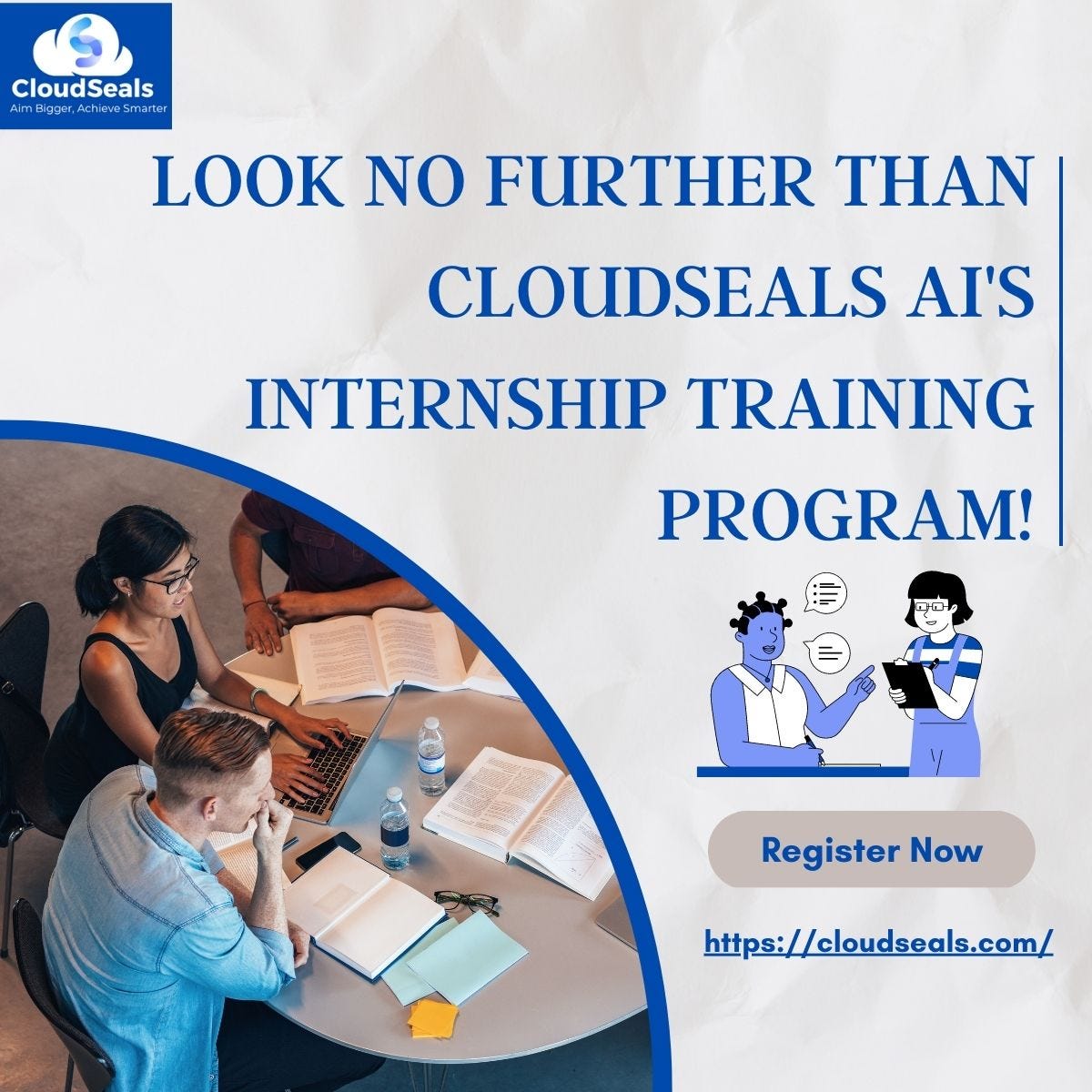 CloudSeals
Aim Bigger, Achieve Smarter

LOOK NO FURTHER THAN CLOUDSEALS AI'S INTERNSHIP TRAINING PROGRAM!

Register Now

https://cloudseals.com/